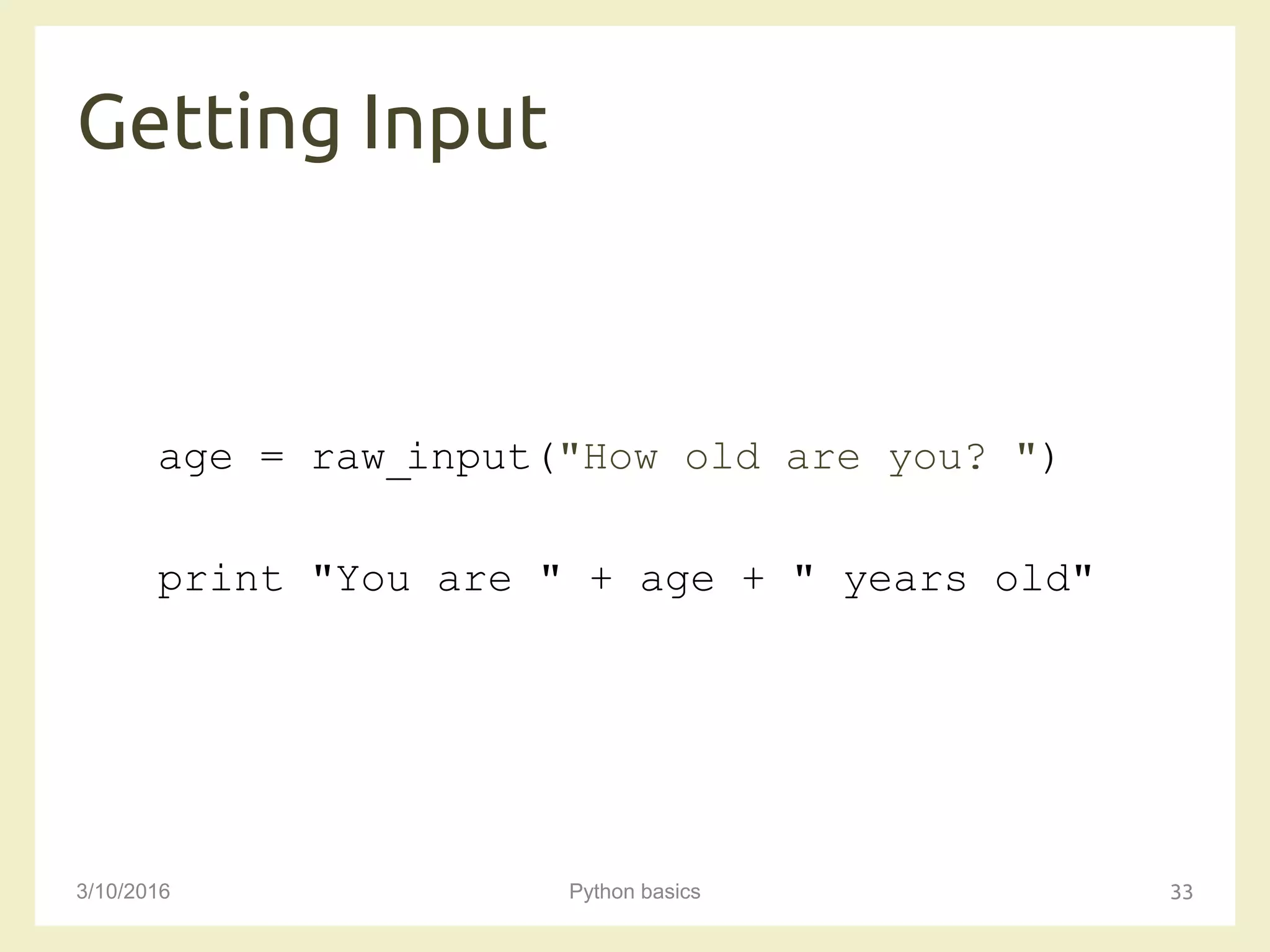 Getting Input

age = raw_input("How old are you? ")

print "You are " + age + " years old"

3/10/2016

Python basics

33